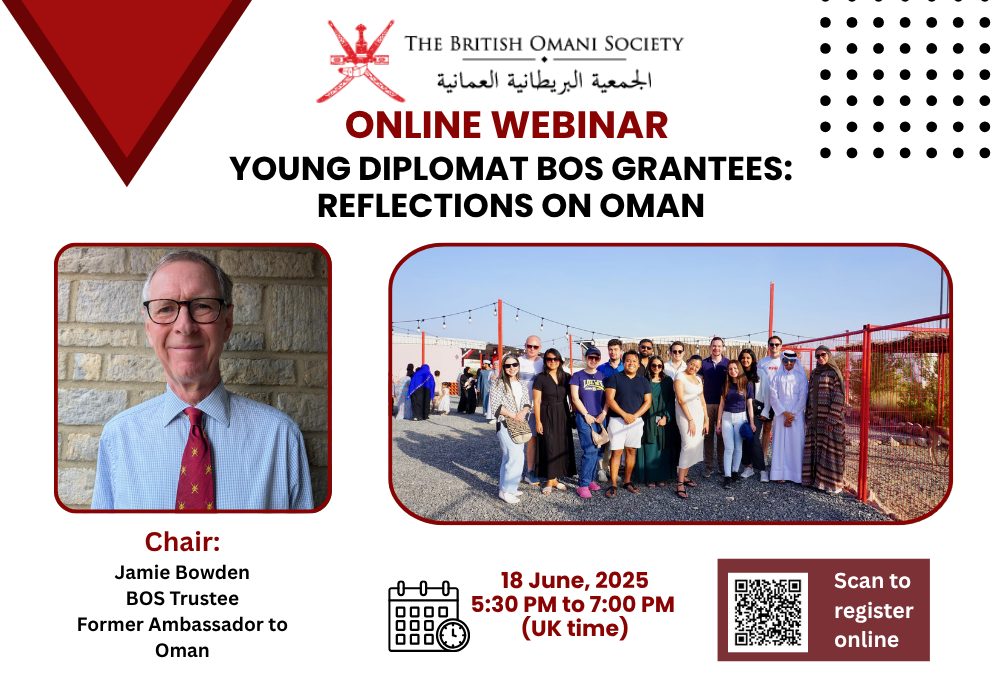 THE BRITISH OMANI SOCIETY
الجمعية البريطانية العمانية

ONLINE WEBINAR
YOUNG DIPLOMAT BOS GRANTEES: REFLECTIONS ON OMAN

Chair:
Jamie Bowden
BOS Trustee
Former Ambassador to Oman

18 June, 2025
5:30 PM to 7:00 PM
(UK time)

Scan to register online